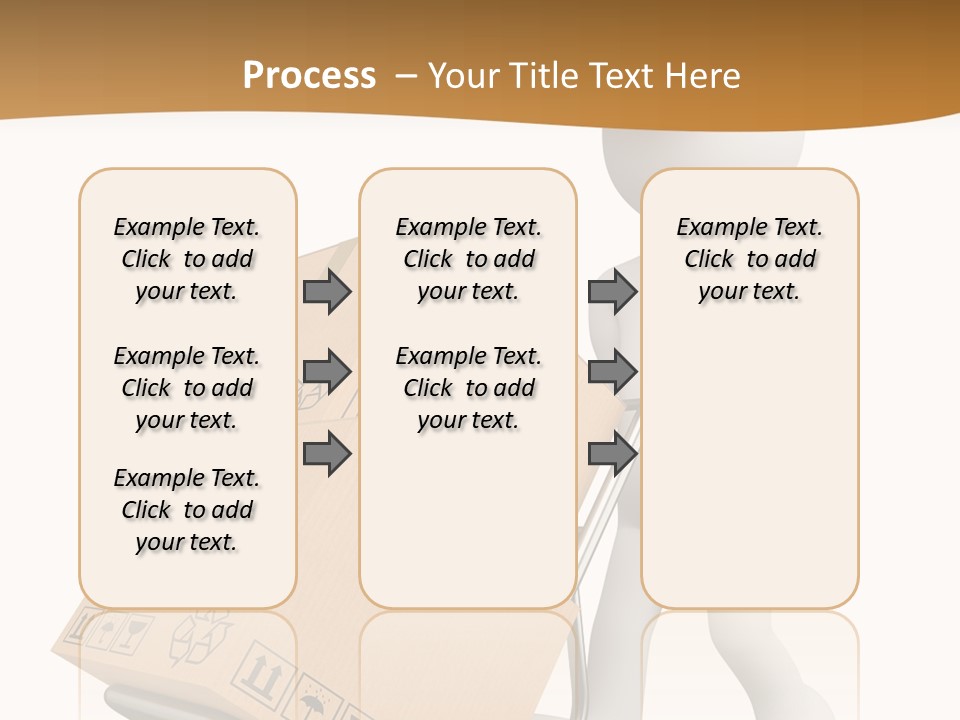 Process – Your Title Text Here

Example Text. Click to add your text.

Example Text. Click to add your text.

Example Text. Click to add your text.

Example Text. Click to add your text.

Example Text. Click to add your text.

Example Text. Click to add your text.